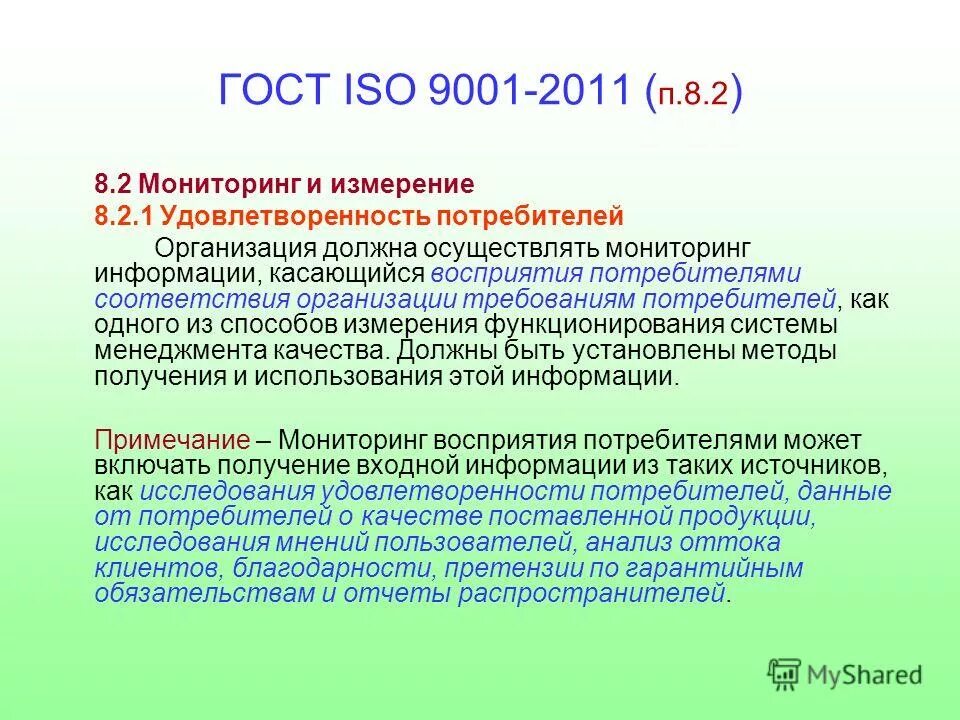 ГОСТ ISO 9001-2011 (п.8.2)

8.2 Мониторинг и измерение
8.2.1 Удовлетворенность потребителей

Организация должна осуществлять мониторинг информации, касающийся восприятия потребителями соответствия организации требованиям потребителей, как одного из способов измерения функционирования системы менеджмента качества. Должны быть установлены методы получения и использования этой информации.

Примечание – Мониторинг восприятия потребителями может включать получение входной информации из таких источников, как исследования удовлетворенности потребителей, данные от потребителей о качестве поставленной продукции, исследования мнений пользователей, анализ оттока клиентов, благодарности, претензии по гарантийным обязательствам и отчеты распространителей.

MyShared